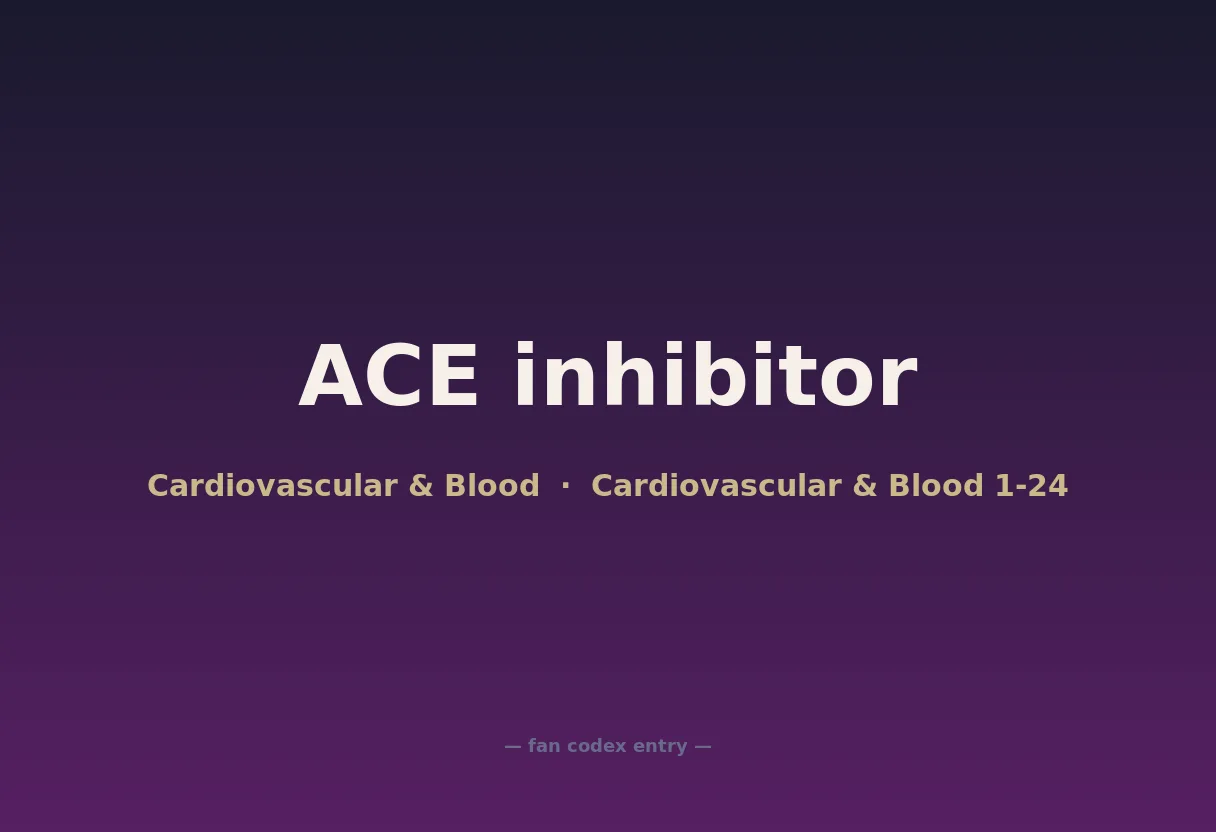 ACE inhibitor

Cardiovascular & Blood · Cardiovascular & Blood 1-24

— fan codex entry —